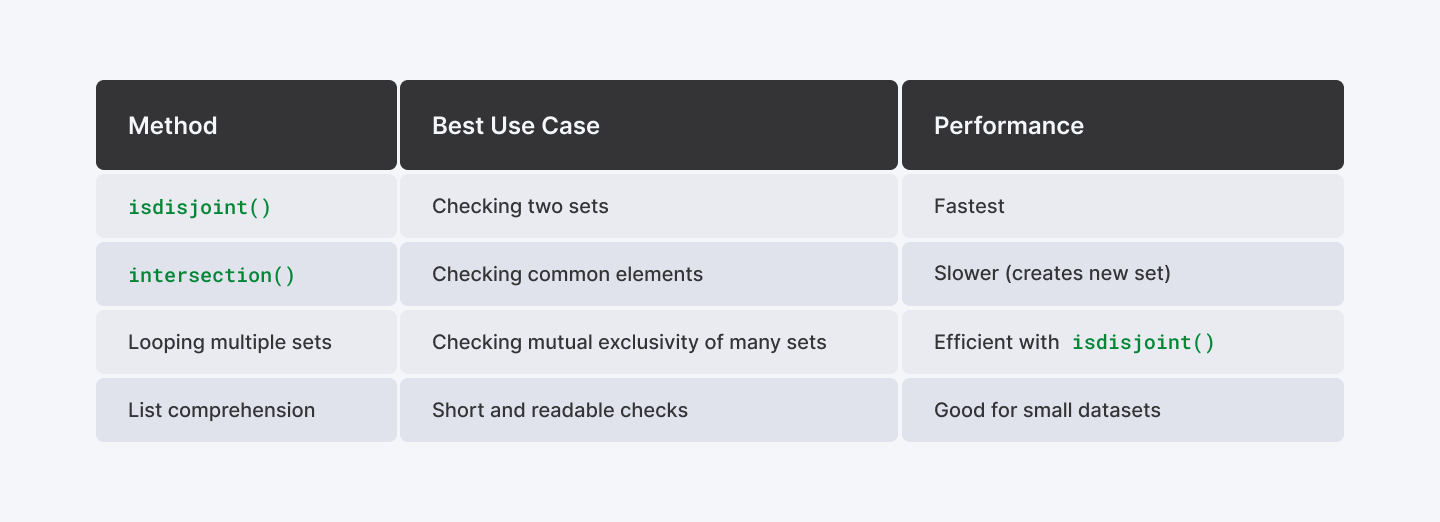 | Method | Best Use Case | Performance |
|---|---|---|
| isdisjoint() | Checking two sets | Fastest |
| intersection() | Checking common elements | Slower (creates new set) |
| Looping multiple sets | Checking mutual exclusivity of many sets | Efficient with isdisjoint() |
| List comprehension | Short and readable checks | Good for small datasets |